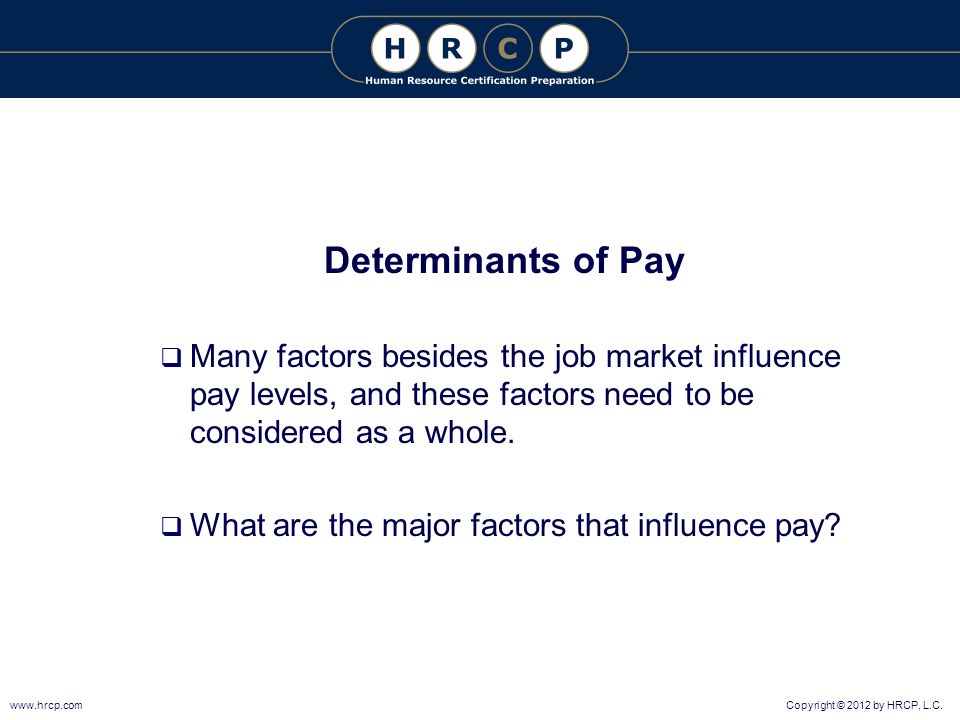 H R C P
Human Resource Certification Preparation

Determinants of Pay

❑ Many factors besides the job market influence pay levels, and these factors need to be considered as a whole.

❑ What are the major factors that influence pay?

www.hrcp.com

Copyright © 2012 by HRCP, L.C.